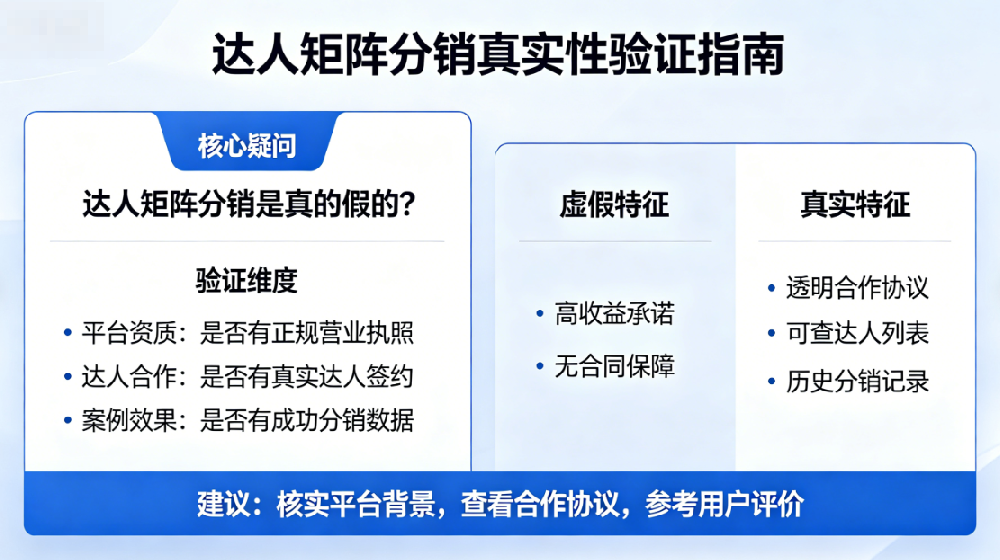 达人矩阵分销真实性验证指南

核心疑问

达人矩阵分销是真的假的？

验证维度

• 平台资质：是否有正规营业执照
• 达人合作：是否有真实达人签约
• 案例效果：是否有成功分销数据

虚假特征

• 高收益承诺
• 无合同保障

真实特征

• 透明合作协议
• 可查达人列表
• 历史分销记录

建议：核实平台背景，查看合作协议，参考用户评价